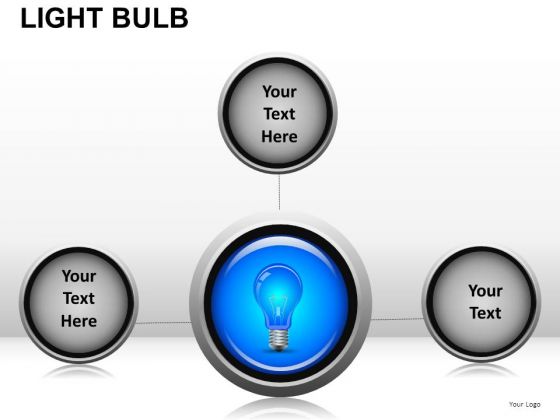 LIGHT BULB

Your Text Here

Your Text Here

Your Text

Your Logo